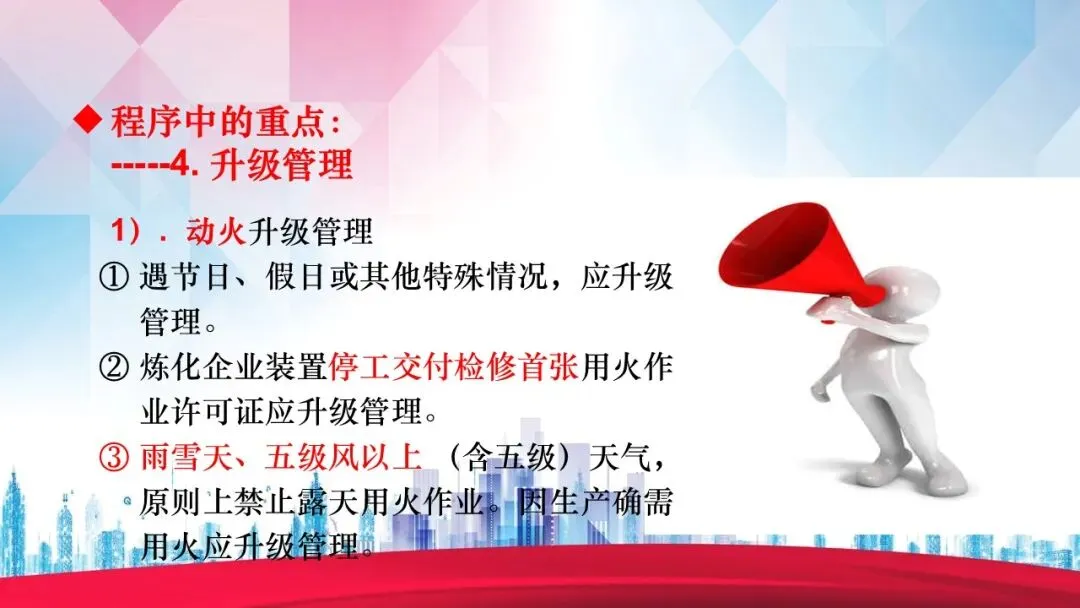 ◆ 程序中的重点：
-----4. 升级管理

1）. 动火升级管理

① 遇节日、假日或其他特殊情况，应升级管理。

② 炼化企业装置停工交付检修首张用火作业许可证应升级管理。

③ 雨雪天、五级风以上 （含五级）天气，原则上禁止露天用火作业。因生产确需用火应升级管理。